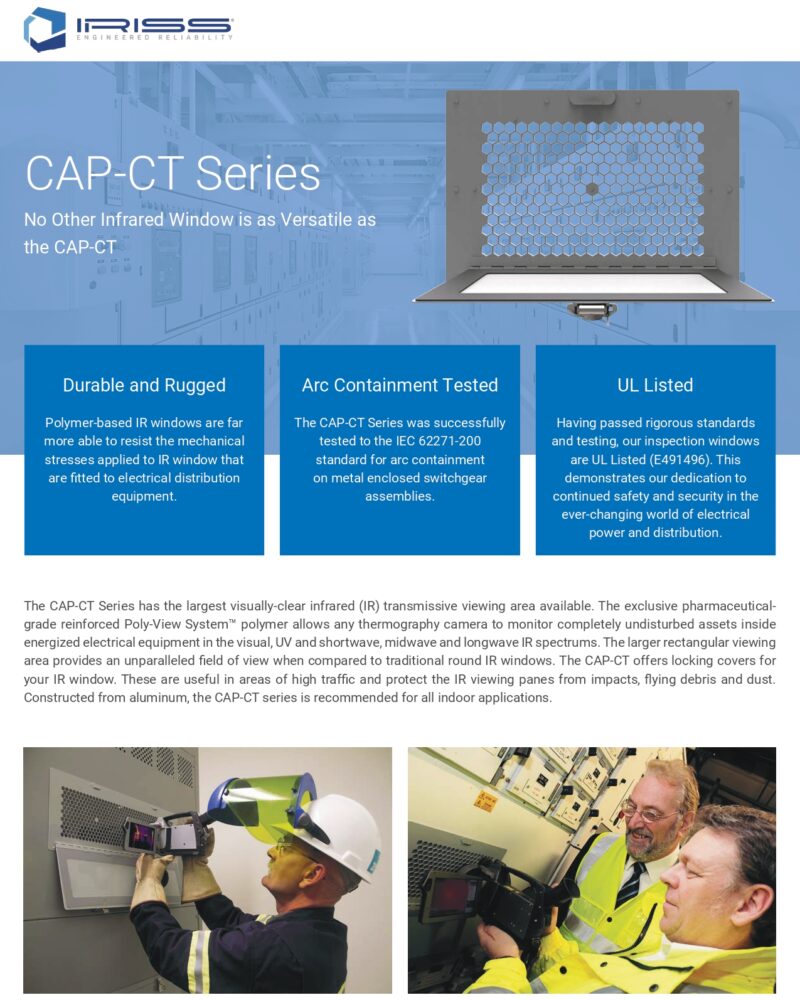 IRISS
ENGINEERED RELIABILITY

CAP-CT Series

No Other Infrared Window is as Versatile as the CAP-CT

Durable and Rugged

Polymer-based IR windows are far more able to resist the mechanical stresses applied to IR window that are fitted to electrical distribution equipment.

Arc Containment Tested

The CAP-CT Series was successfully tested to the IEC 62271-200 standard for arc containment on metal enclosed switchgear assemblies.

UL Listed

Having passed rigorous standards and testing, our inspection windows are UL Listed (E491496). This demonstrates our dedication to continued safety and security in the ever-changing world of electrical power and distribution.

The CAP-CT Series has the largest visually-clear infrared (IR) transmissive viewing area available. The exclusive pharmaceutical-grade reinforced Poly-View System™ polymer allows any thermography camera to monitor completely undisturbed assets inside energized electrical equipment in the visual, UV and shortwave, midwave and longwave IR spectrums. The larger rectangular viewing area provides an unparalleled field of view when compared to traditional round IR windows. The CAP-CT offers locking covers for your IR window. These are useful in areas of high traffic and protect the IR viewing panes from impacts, flying debris and dust. Constructed from aluminum, the CAP-CT series is recommended for all indoor applications.